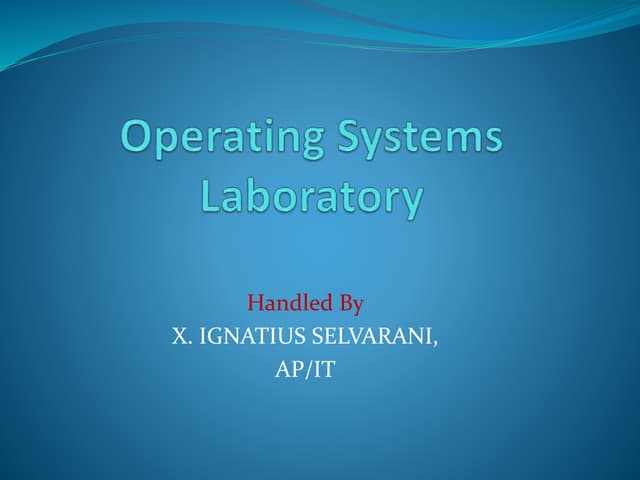 Operating Systems Laboratory

Handled By
X. IGNATIUS SELVARANI,
AP/IT